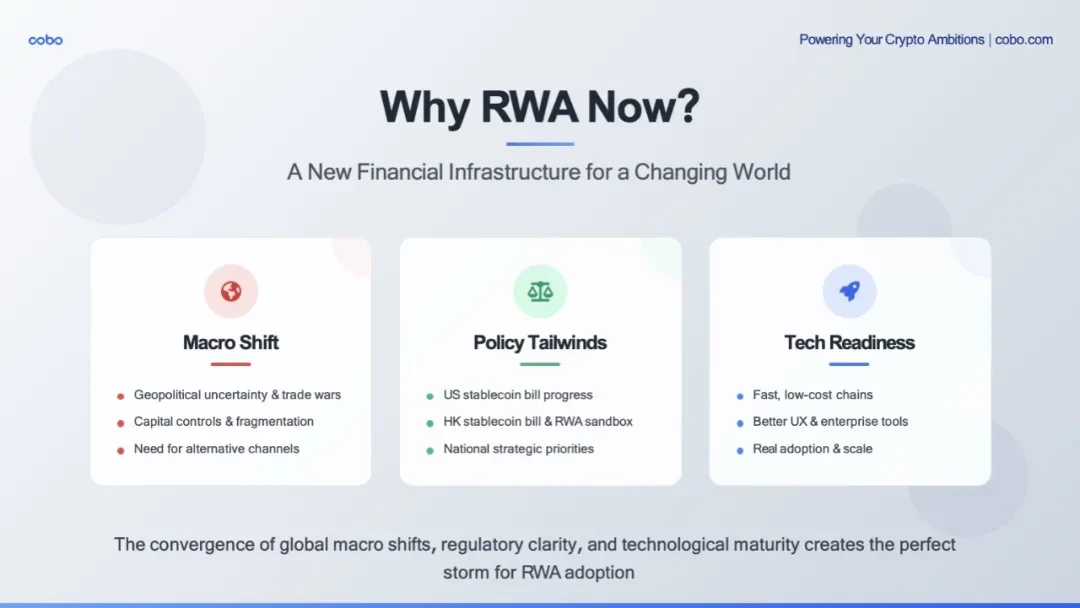 cobo

Powering Your Crypto Ambitions | cobo.com

Why RWA Now?

A New Financial Infrastructure for a Changing World

Macro Shift

- Geopolitical uncertainty & trade wars
- Capital controls & fragmentation
- Need for alternative channels

Policy Tailwinds

- US stablecoin bill progress
- HK stablecoin bill & RWA sandbox
- National strategic priorities

Tech Readiness

- Fast, low-cost chains
- Better UX & enterprise tools
- Real adoption & scale

The convergence of global macro shifts, regulatory clarity, and technological maturity creates the perfect storm for RWA adoption